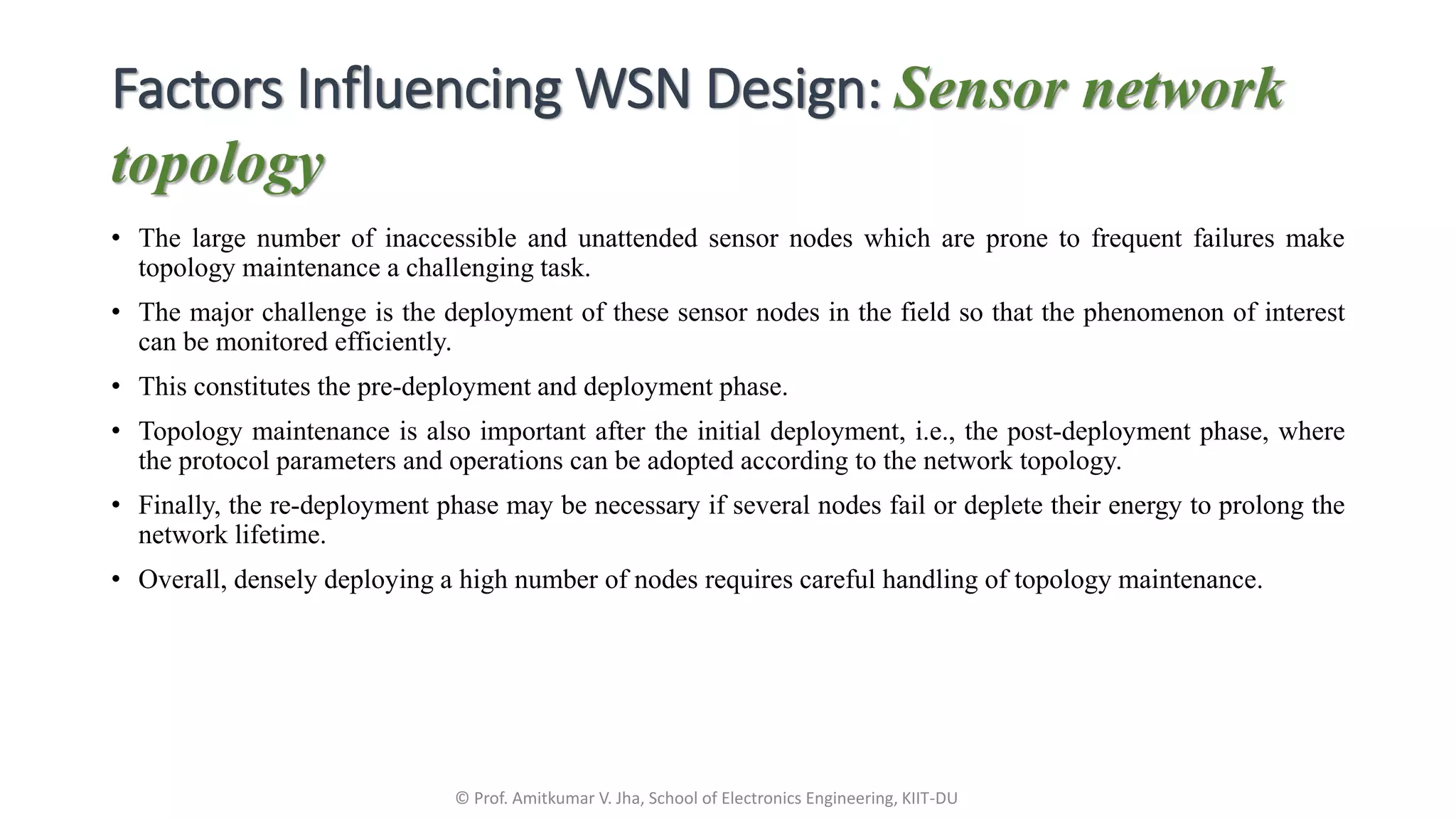 Factors Influencing WSN Design: Sensor network topology

• The large number of inaccessible and unattended sensor nodes which are prone to frequent failures make topology maintenance a challenging task.

• The major challenge is the deployment of these sensor nodes in the field so that the phenomenon of interest can be monitored efficiently.

• This constitutes the pre-deployment and deployment phase.

• Topology maintenance is also important after the initial deployment, i.e., the post-deployment phase, where the protocol parameters and operations can be adopted according to the network topology.

• Finally, the re-deployment phase may be necessary if several nodes fail or deplete their energy to prolong the network lifetime.

• Overall, densely deploying a high number of nodes requires careful handling of topology maintenance.

© Prof. Amitkumar V. Jha, School of Electronics Engineering, KIIT-DU